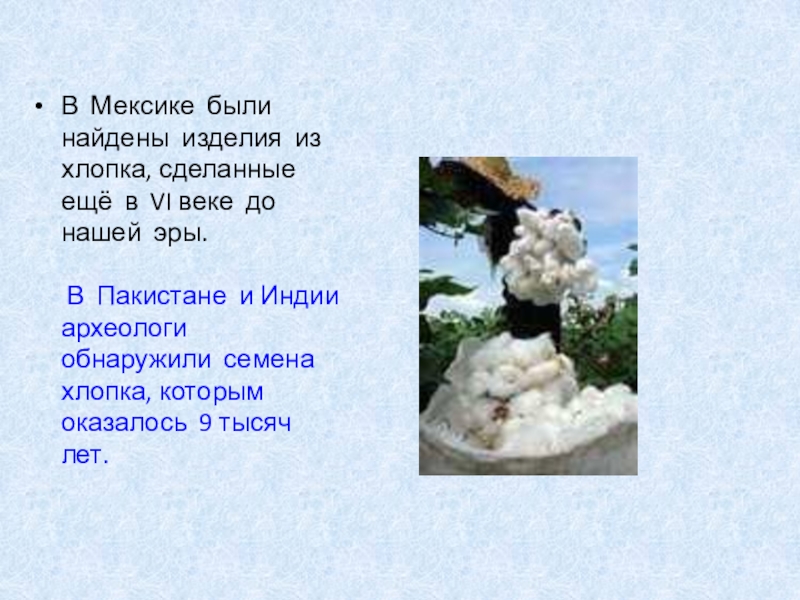 • В Мексике были найдены изделия из хлопка, сделанные ещё в VI веке до нашей эры.

В Пакистане и Индии археологи обнаружили семена хлопка, которым оказалось 9 тысяч лет.